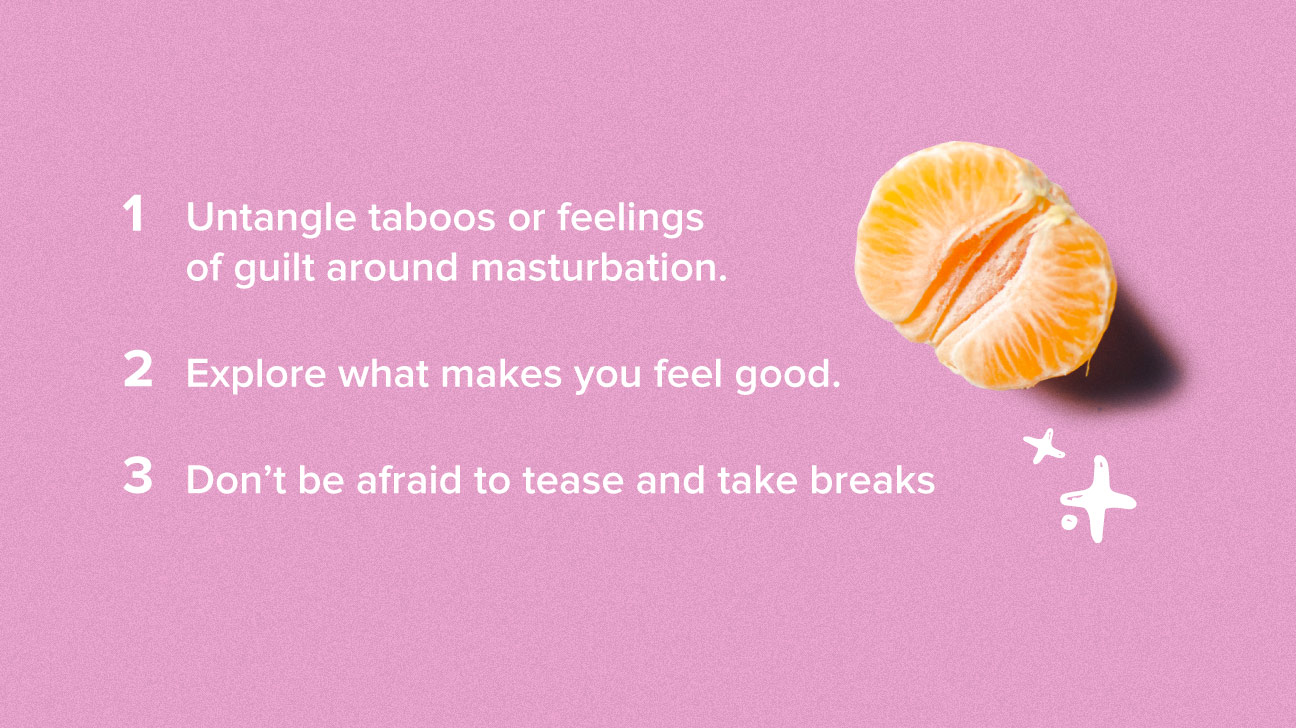 1 Untangle taboos or feelings of guilt around masturbation.

2 Explore what makes you feel good.

3 Don’t be afraid to tease and take breaks